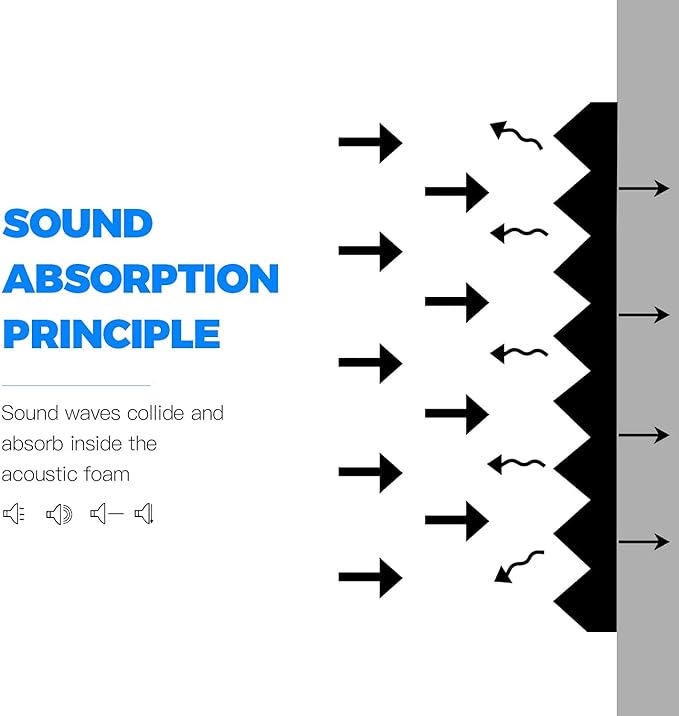 SOUND ABSORPTION PRINCIPLE

Sound waves collide and absorb inside the acoustic foam